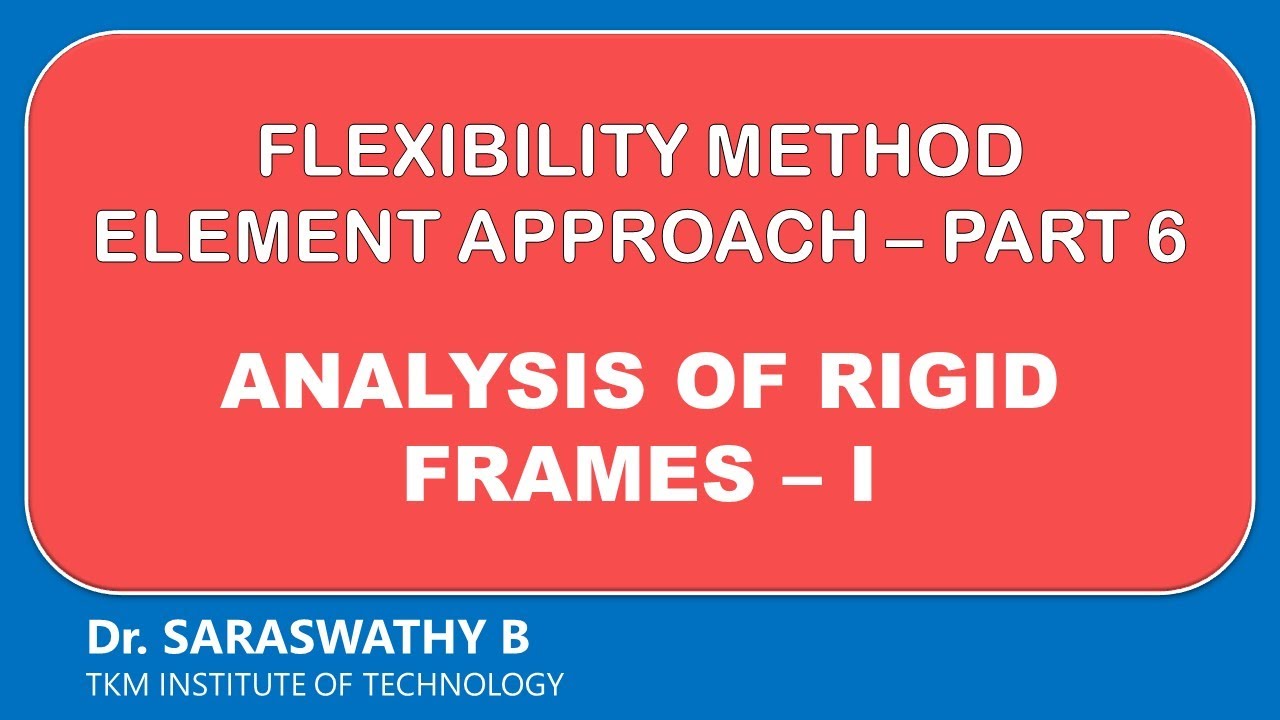 FLEXIBILITY METHOD
ELEMENT APPROACH – PART 6

ANALYSIS OF RIGID FRAMES – I

Dr. SARASWATHY B
TKM INSTITUTE OF TECHNOLOGY